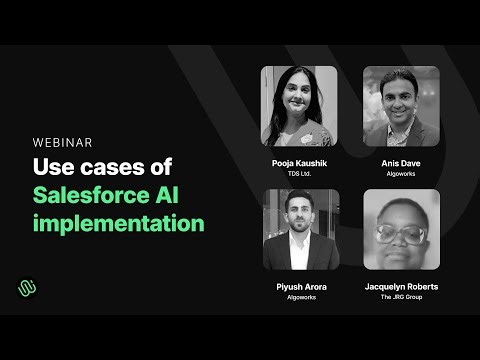 WEBINAR

Use cases of Salesforce AI implementation

Pooja Kaushik
TDS Ltd.

Anis Dave
Algoworks

Piyush Arora
Algoworks

Jacquelyn Roberts
The JRG Group